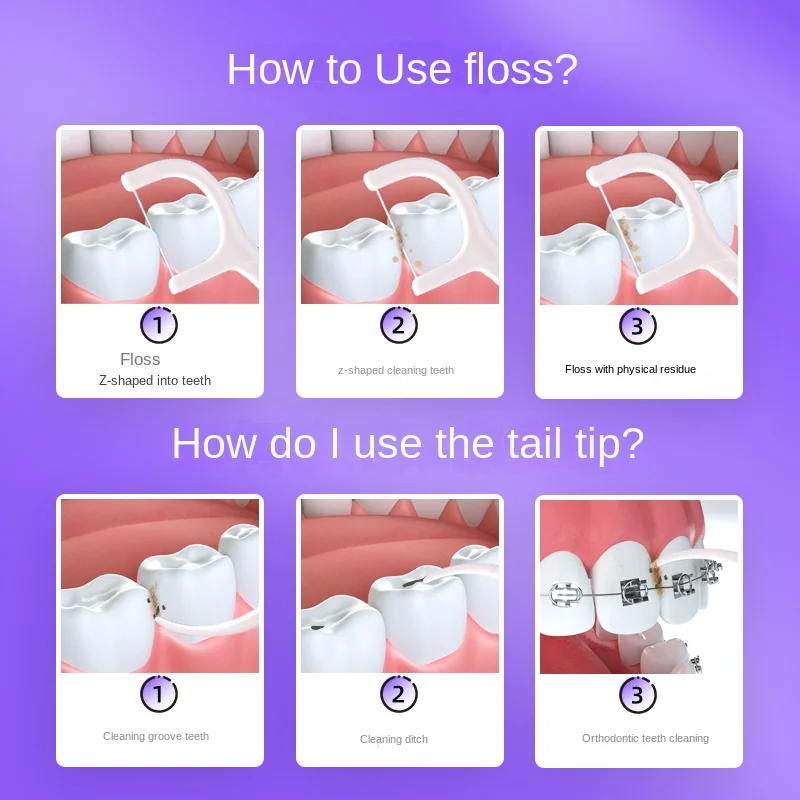 How to Use floss?

1
Floss
Z-shaped into teeth

2
z-shaped cleaning teeth

3
Floss with physical residue

How do I use the tail tip?

1
Cleaning groove teeth

2
Cleaning ditch

3
Orthodontic teeth cleaning